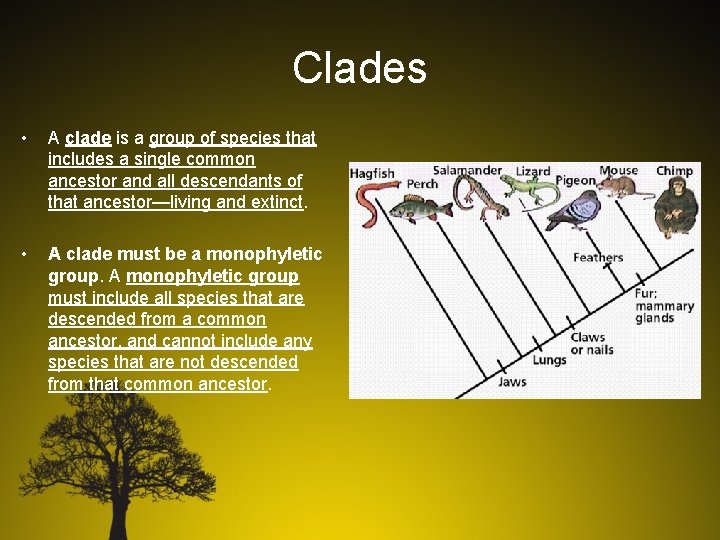 Clades

• A clade is a group of species that includes a single common ancestor and all descendants of that ancestor—living and extinct.

• A clade must be a monophyletic group. A monophyletic group must include all species that are descended from a common ancestor, and cannot include any species that are not descended from that common ancestor.

Hagfish
Perch
Salamander
Lizard
Pigeon
Mouse
Chimp
Feathers
Fur; mammary glands
Claws or nails
Lungs
Jaws